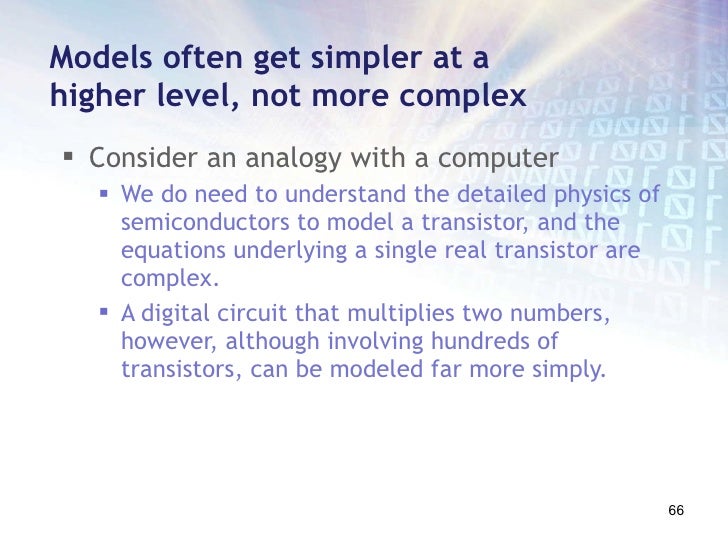 Models often get simpler at a higher level, not more complex

▪ Consider an analogy with a computer
  ▪ We do need to understand the detailed physics of semiconductors to model a transistor, and the equations underlying a single real transistor are complex.
  ▪ A digital circuit that multiplies two numbers, however, although involving hundreds of transistors, can be modeled far more simply.

66